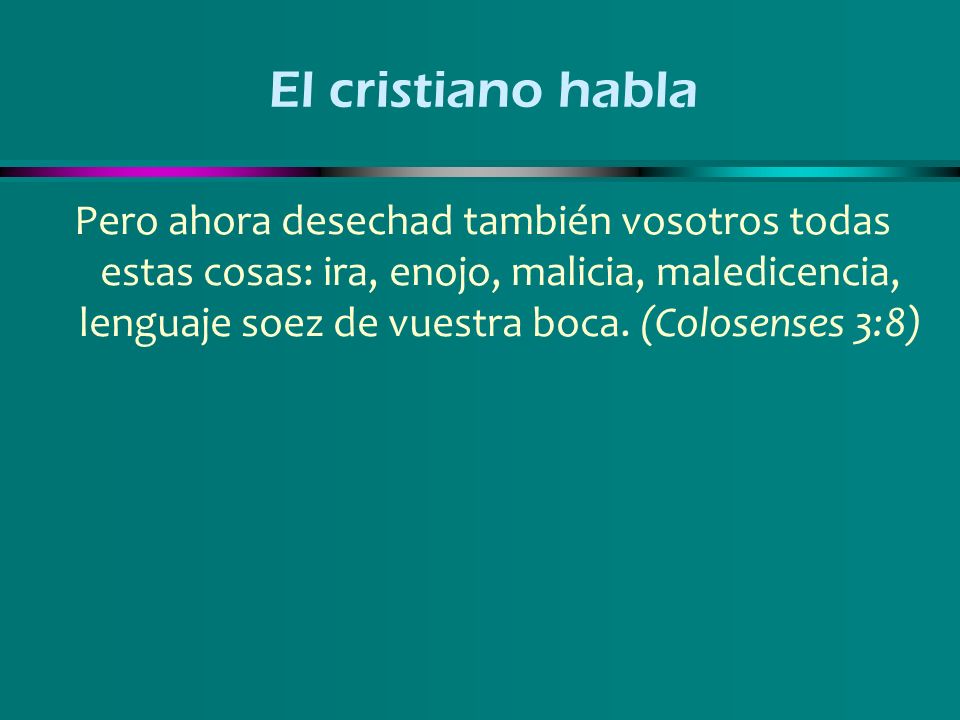 El cristiano habla

Pero ahora desechad también vosotros todas estas cosas: ira, enojo, malicia, maledicencia, lenguaje soez de vuestra boca. (Colosenses 3:8)